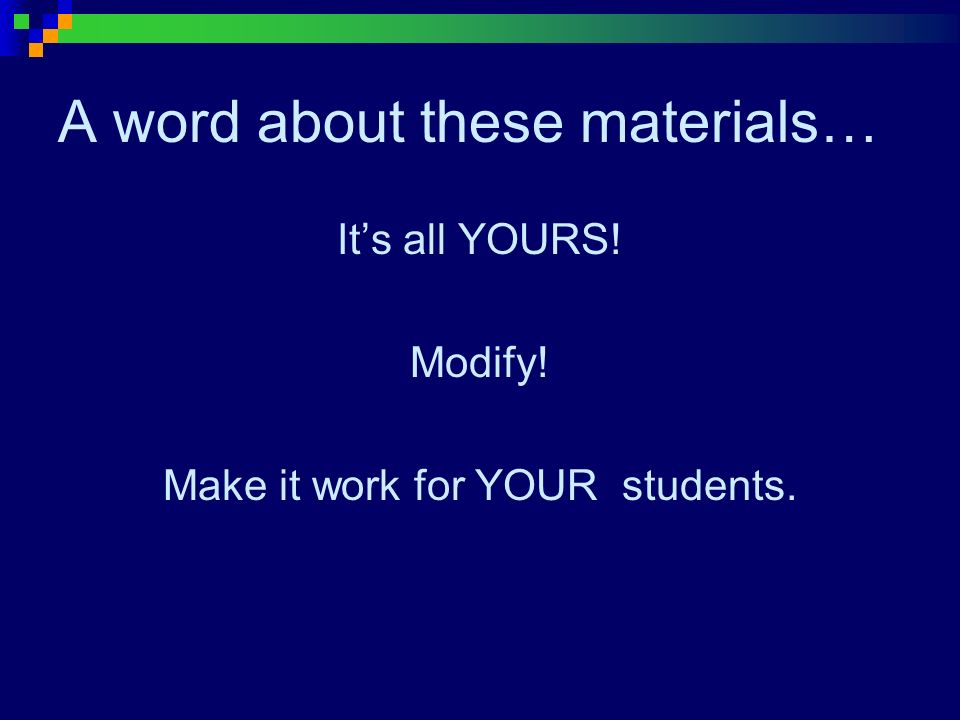 A word about these materials…

It’s all YOURS!

Modify!

Make it work for YOUR students.